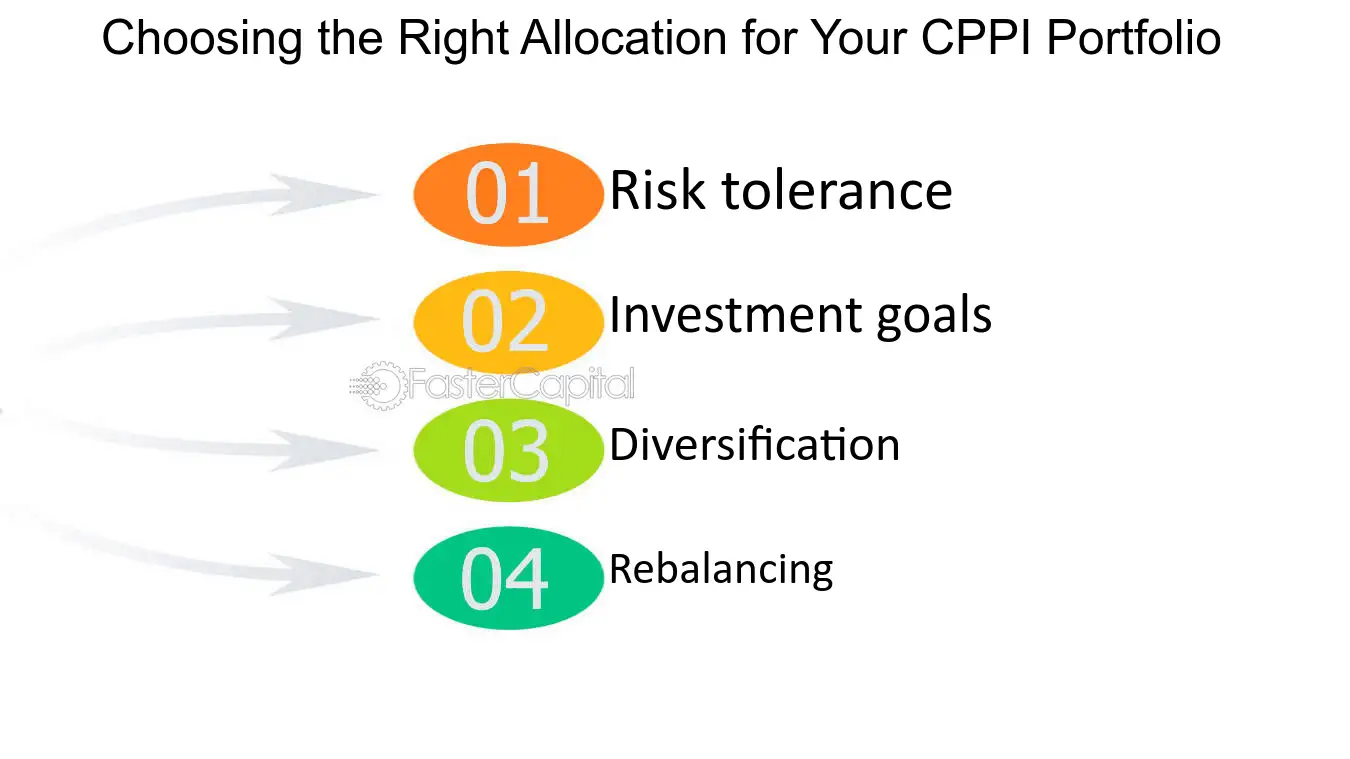 Choosing the Right Allocation for Your CPPI Portfolio

01 Risk tolerance

02 Investment goals

FasterCapital

03 Diversification

04 Rebalancing